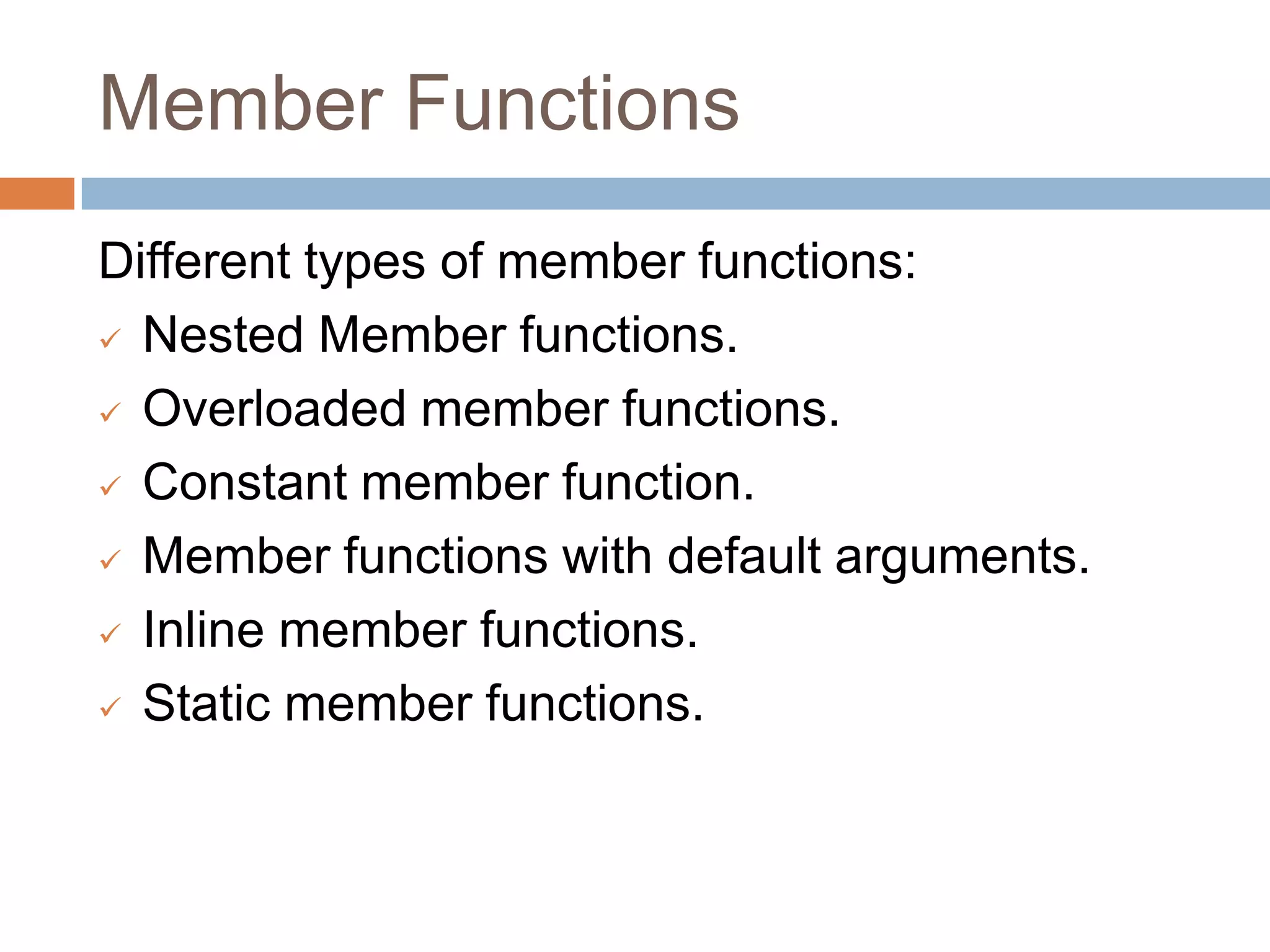 Member Functions

Different types of member functions:

✓ Nested Member functions.
✓ Overloaded member functions.
✓ Constant member function.
✓ Member functions with default arguments.
✓ Inline member functions.
✓ Static member functions.